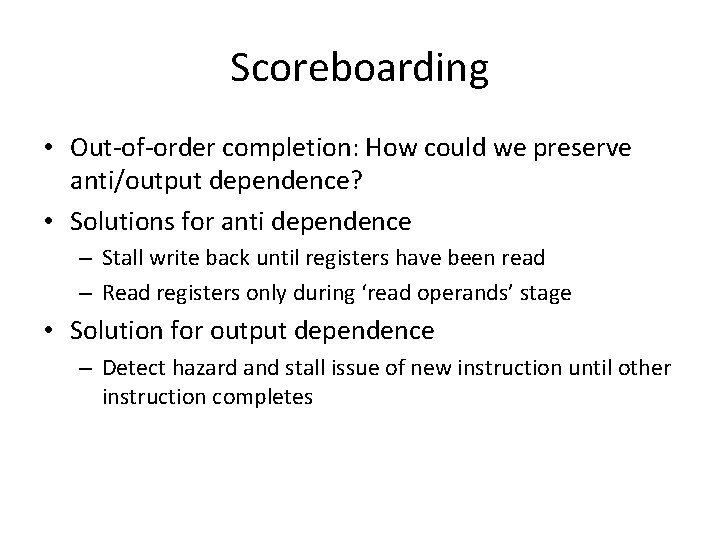 Scoreboarding

• Out-of-order completion: How could we preserve anti/output dependence?
• Solutions for anti dependence
  – Stall write back until registers have been read
  – Read registers only during ‘read operands’ stage
• Solution for output dependence
  – Detect hazard and stall issue of new instruction until other instruction completes